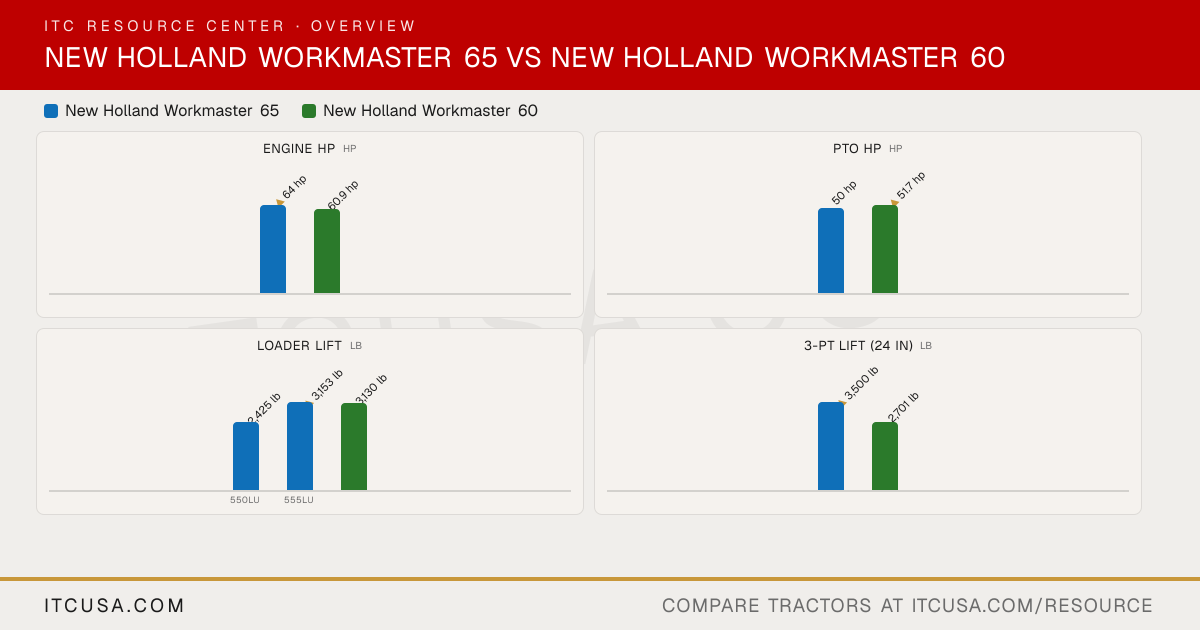 ITC RESOURCE CENTER · OVERVIEW
NEW HOLLAND WORKMASTER 65 VS NEW HOLLAND WORKMASTER 60

New Holland Workmaster 65
New Holland Workmaster 60

ENGINE HP HP
64 hp
60.9 hp

PTO HP HP
50 hp
51.7 hp

LOADER LIFT LB
2,425 lb
3,153 lb
3,130 lb
550LU
555LU

3-PT LIFT (24 IN) LB
3,500 lb
2,701 lb

ITCUSA.COM
COMPARE TRACTORS AT ITCUSA.COM/RESOURCE